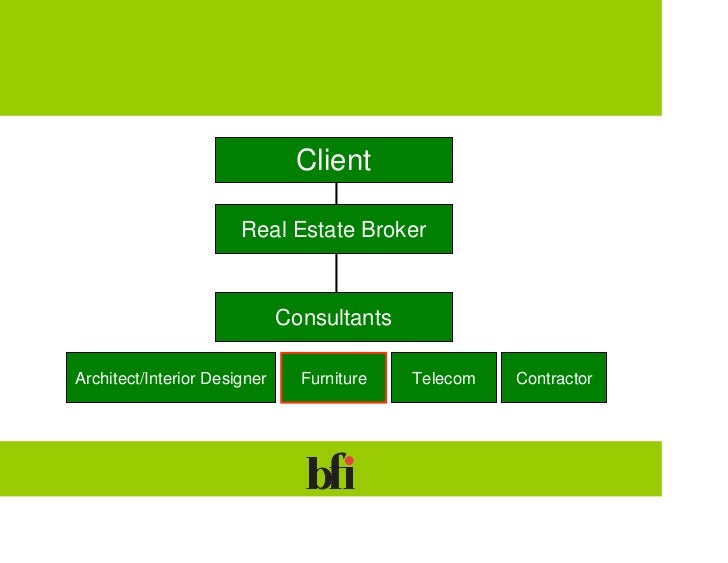 Client

Real Estate Broker

Consultants

Architect/Interior Designer

Furniture

Telecom

Contractor

bfi